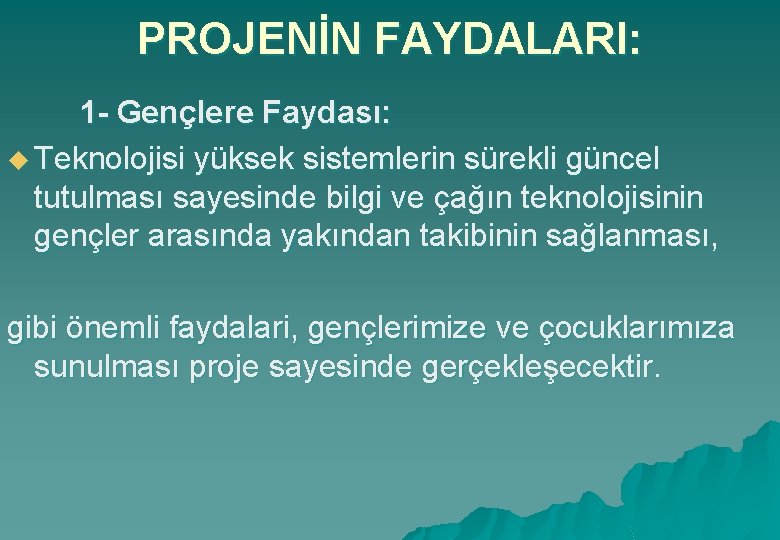 PROJENİN FAYDALARI:

1- Gençlere Faydası:

◆ Teknolojisi yüksek sistemlerin sürekli güncel tutulması sayesinde bilgi ve çağın teknolojisinin gençler arasında yakından takibinin sağlanması,

gibi önemli faydalari, gençlerimize ve çocuklarımıza sunulması proje sayesinde gerçekleşecektir.